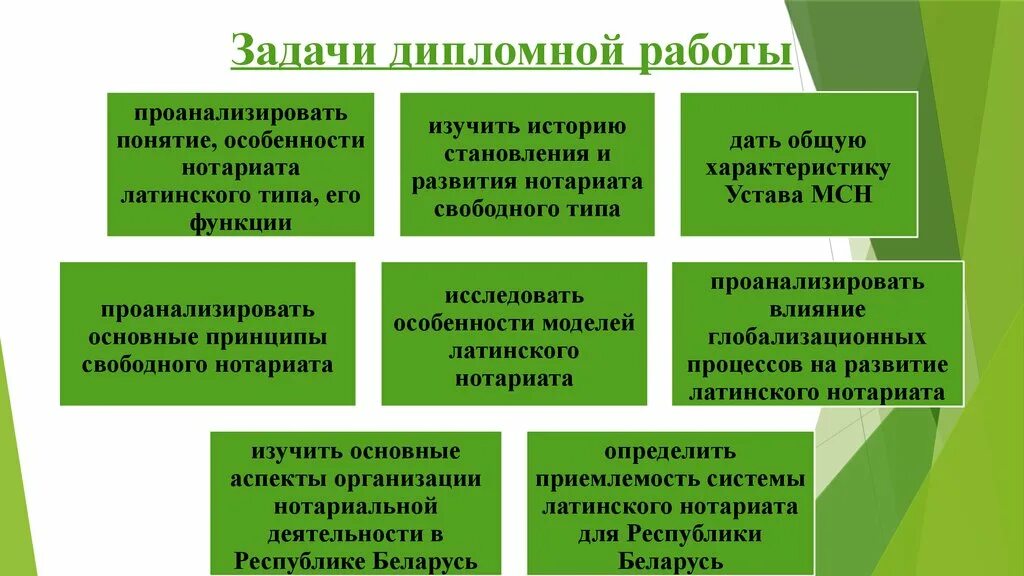 Задачи дипломной работы

проанализировать понятие, особенности нотариата латинского типа, его функции

изучить историю становления и развития нотариата свободного типа

дать общую характеристику Устава МСН

проанализировать основные принципы свободного нотариата

исследовать особенности моделей латинского нотариата

проанализировать влияние глобализационных процессов на развитие латинского нотариата

изучить основные аспекты организации нотариальной деятельности в Республике Беларусь

определить приемлемость системы латинского нотариата для Республики Беларусь